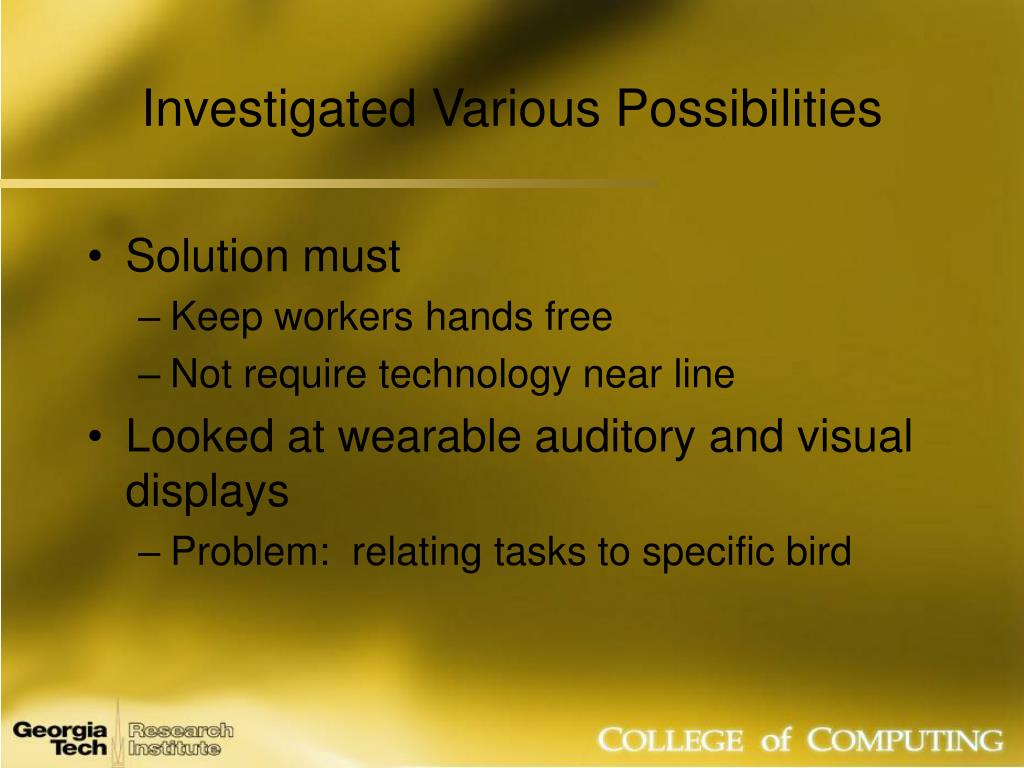 Investigated Various Possibilities

• Solution must
– Keep workers hands free
– Not require technology near line
• Looked at wearable auditory and visual displays
– Problem: relating tasks to specific bird

Georgia Tech Research Institute

COLLEGE of COMPUTING